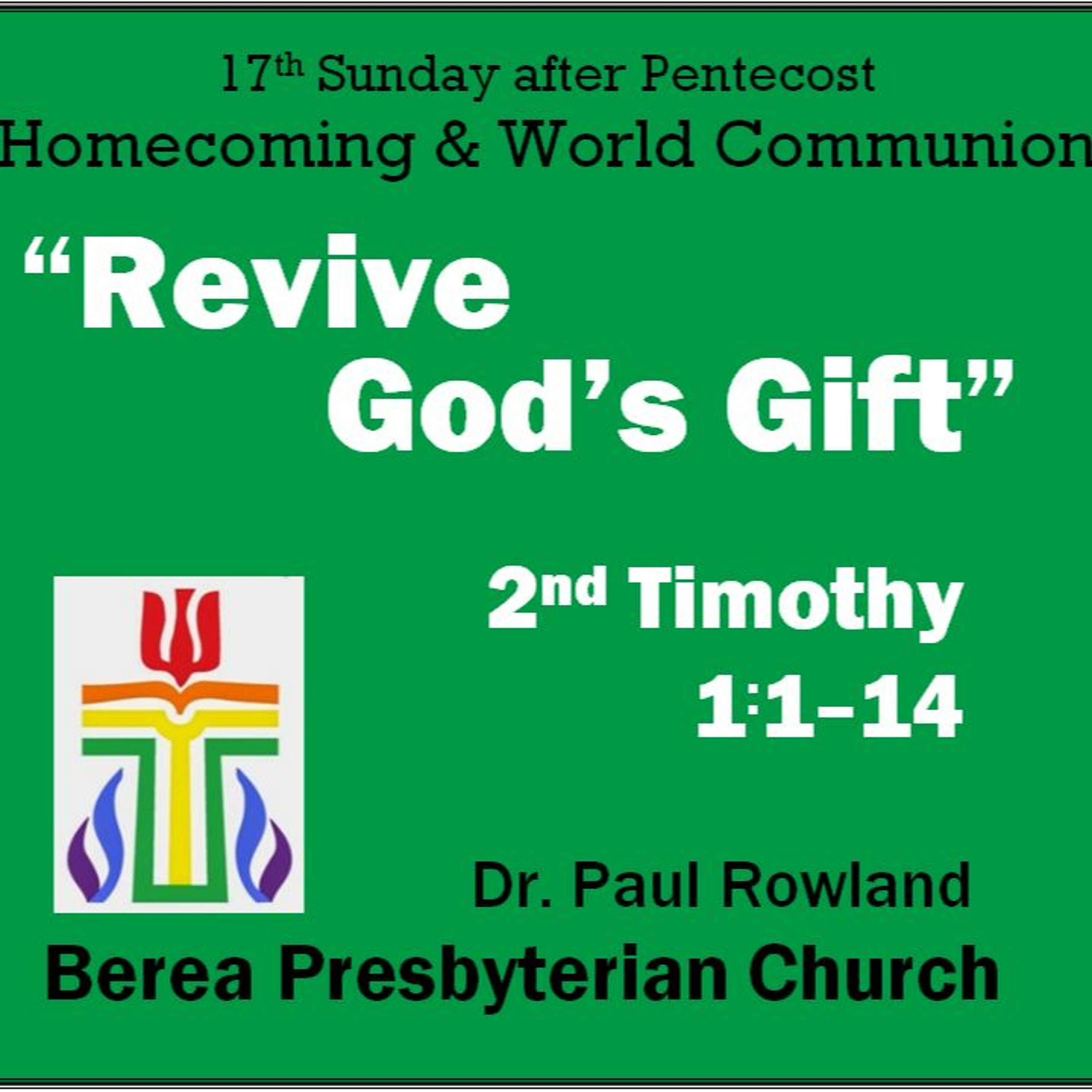 17th Sunday after Pentecost
Homecoming & World Communion

“Revive God’s Gift”

2nd Timothy 1:1–14

Dr. Paul Rowland
Berea Presbyterian Church